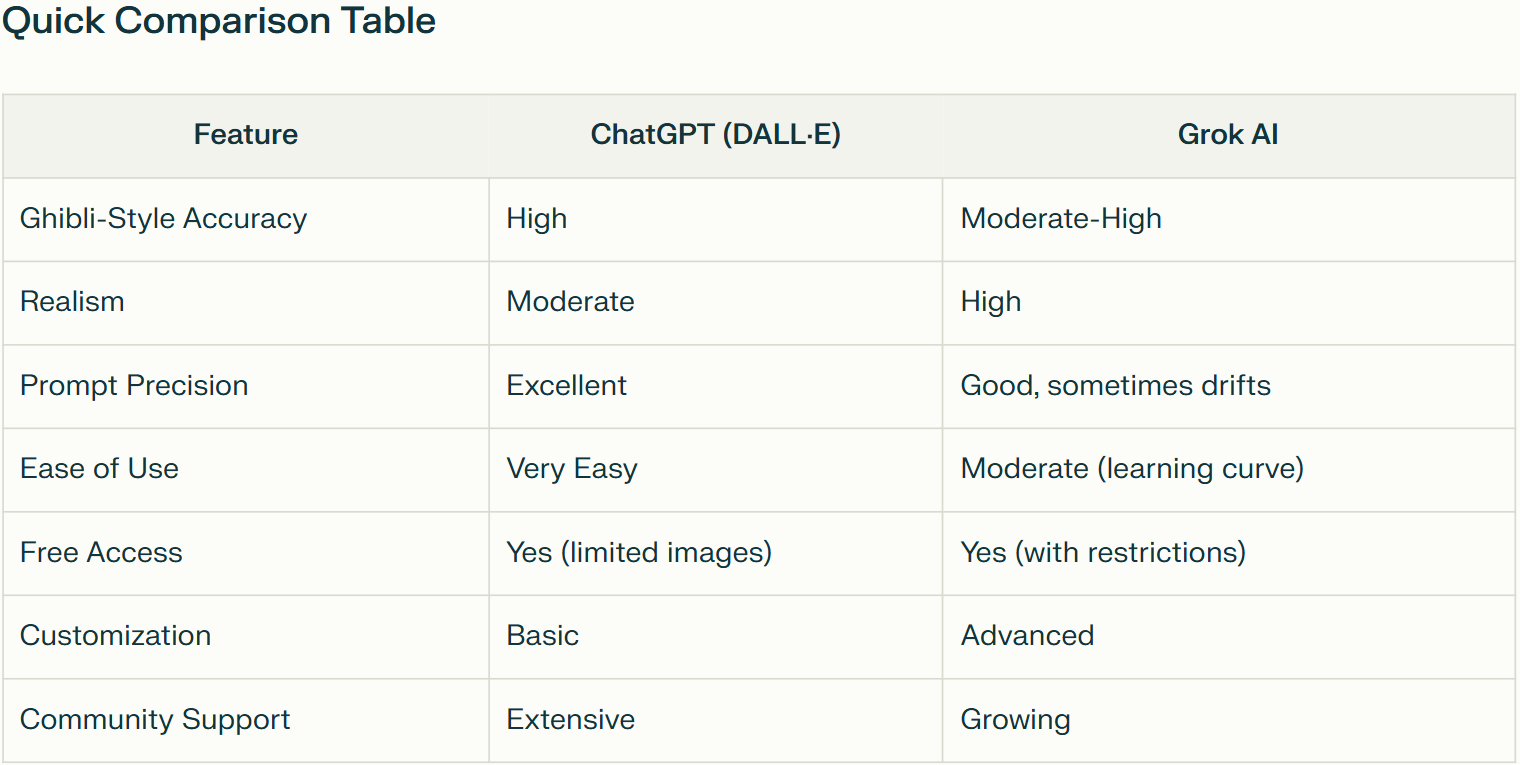 Quick Comparison Table

| Feature | ChatGPT (DALL·E) | Grok AI |
|---|---|---|
| Ghibli-Style Accuracy | High | Moderate-High |
| Realism | Moderate | High |
| Prompt Precision | Excellent | Good, sometimes drifts |
| Ease of Use | Very Easy | Moderate (learning curve) |
| Free Access | Yes (limited images) | Yes (with restrictions) |
| Customization | Basic | Advanced |
| Community Support | Extensive | Growing |